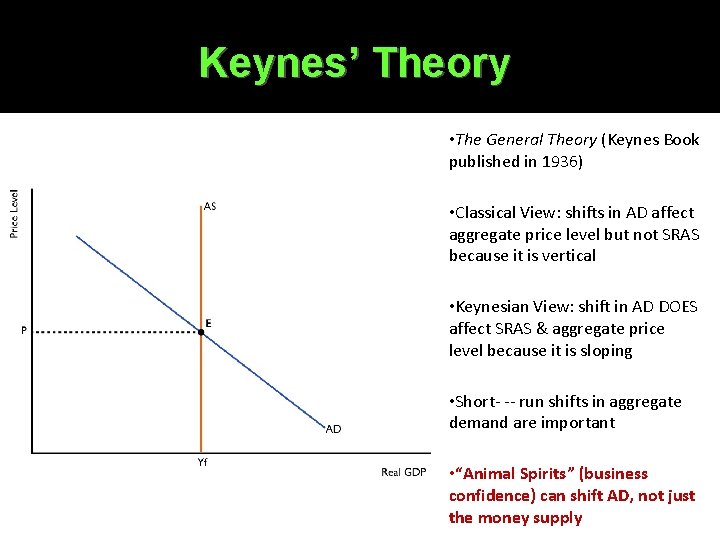 Keynes' Theory

Price Level

AS

P

E

AD

Yf

Real GDP

•The General Theory (Keynes Book published in 1936)

•Classical View: shifts in AD affect aggregate price level but not SRAS because it is vertical

•Keynesian View: shift in AD DOES affect SRAS & aggregate price level because it is sloping

•Short- -- run shifts in aggregate demand are important

•"Animal Spirits" (business confidence) can shift AD, not just the money supply